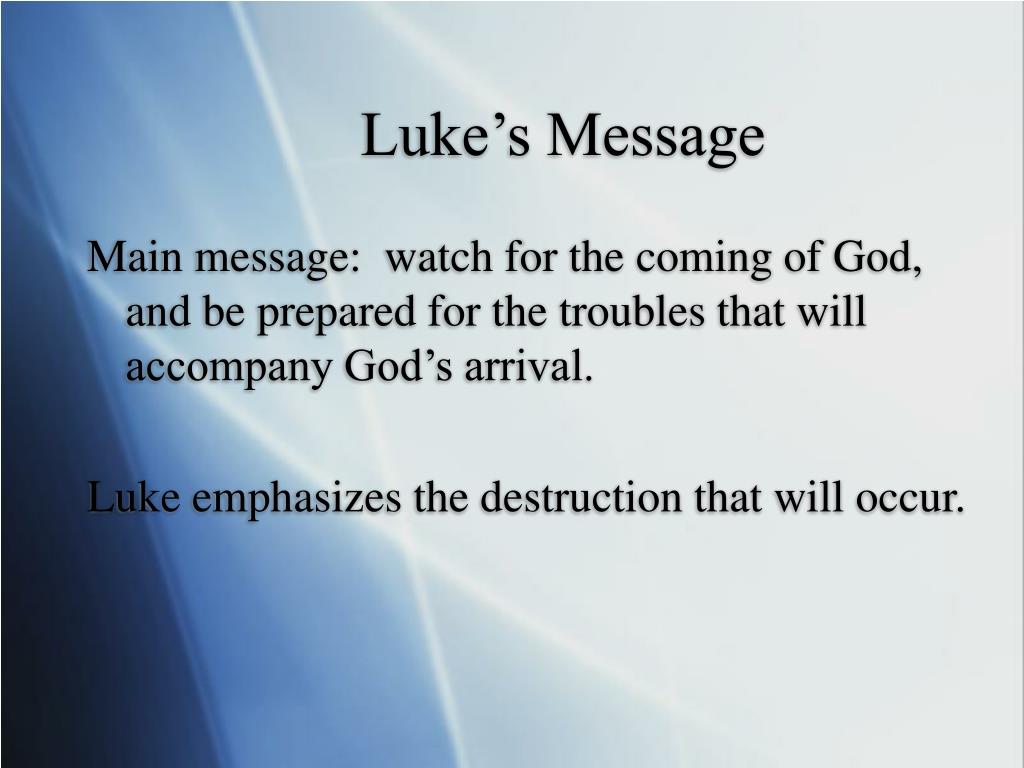 Luke’s Message

Main message:  watch for the coming of God, and be prepared for the troubles that will accompany God’s arrival.

Luke emphasizes the destruction that will occur.